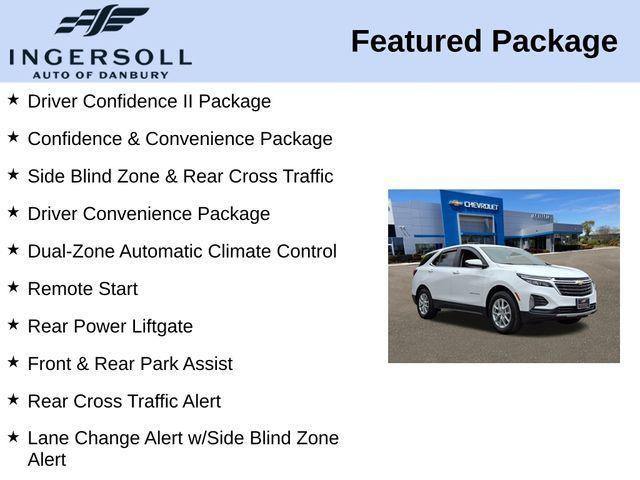 INGERSOLL
AUTO OF DANBURY

Featured Package

★ Driver Confidence II Package

★ Confidence & Convenience Package

★ Side Blind Zone & Rear Cross Traffic

★ Driver Convenience Package

★ Dual-Zone Automatic Climate Control

★ Remote Start

★ Rear Power Liftgate

★ Front & Rear Park Assist

★ Rear Cross Traffic Alert

★ Lane Change Alert w/Side Blind Zone Alert

CHEVROLET